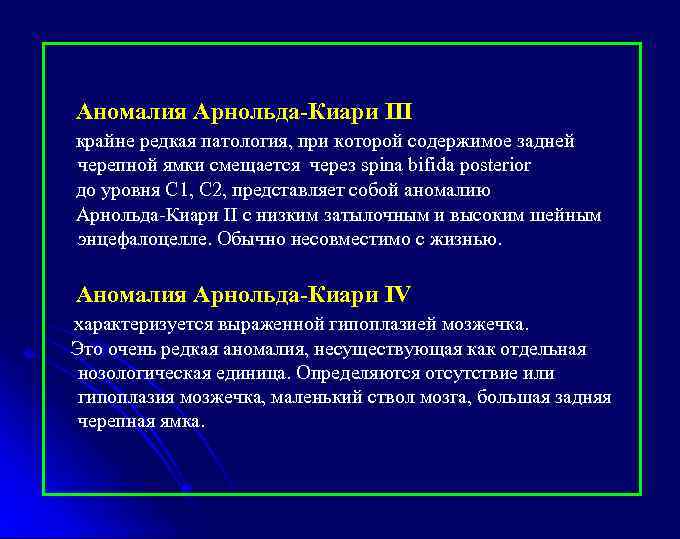 Аномалия Арнольда-Киари III

крайне редкая патология, при которой содержимое задней черепной ямки смещается через spina bifida posterior до уровня С1, С2, представляет собой аномалию Арнольда-Киари II с низким затылочным и высоким шейным энцефалоцелле. Обычно несовместимо с жизнью.

Аномалия Арнольда-Киари IV

характеризуется выраженной гипоплазией мозжечка.

Это очень редкая аномалия, несуществующая как отдельная нозологическая единица. Определяются отсутствие или гипоплазия мозжечка, маленький ствол мозга, большая задняя черепная ямка.